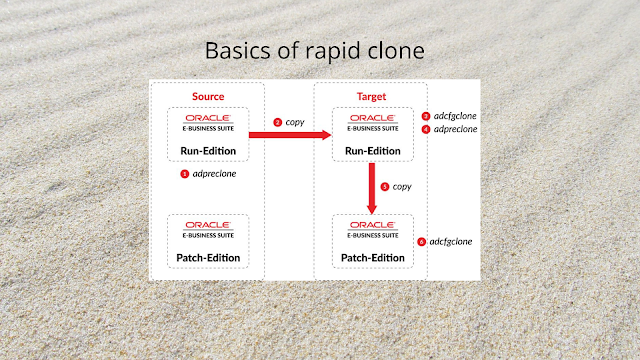 Basics of rapid clone

Source

ORACLE
E-BUSINESS SUITE
Run-Edition

1 adpreclone

ORACLE
E-BUSINESS SUITE
Patch-Edition

2 copy

Target

ORACLE
E-BUSINESS SUITE
Run-Edition

3 adcfgclone
4 adpreclone

5 copy

ORACLE
E-BUSINESS SUITE
Patch-Edition

6 adcfgclone